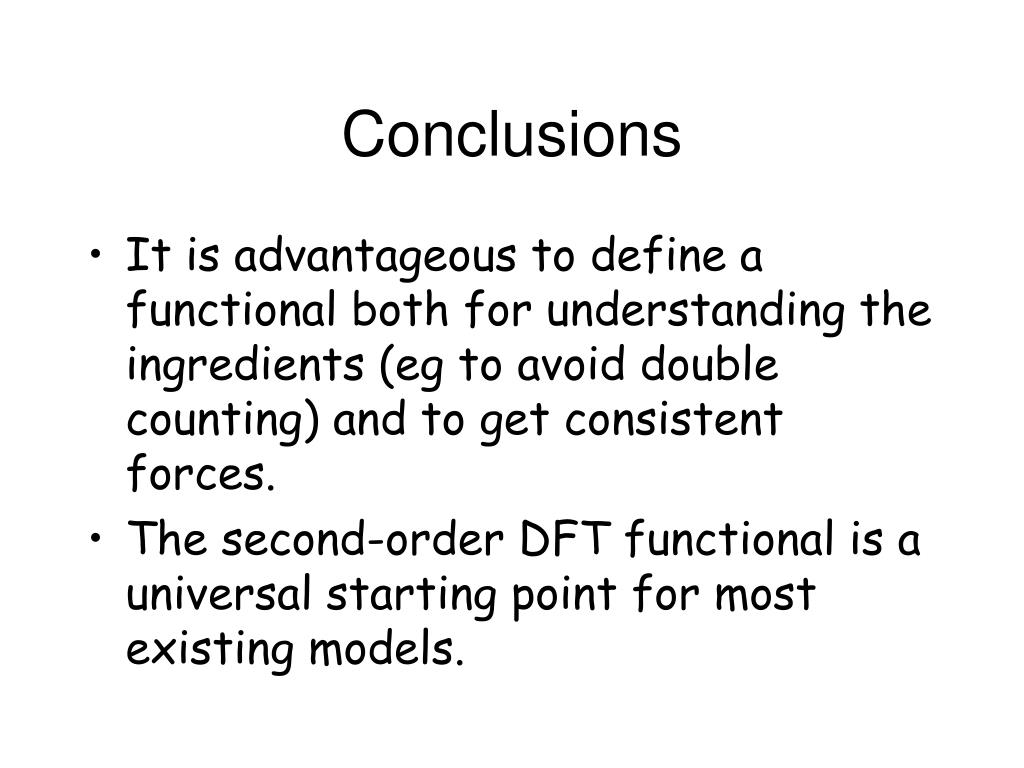 Conclusions

• It is advantageous to define a functional both for understanding the ingredients (eg to avoid double counting) and to get consistent forces.
• The second-order DFT functional is a universal starting point for most existing models.